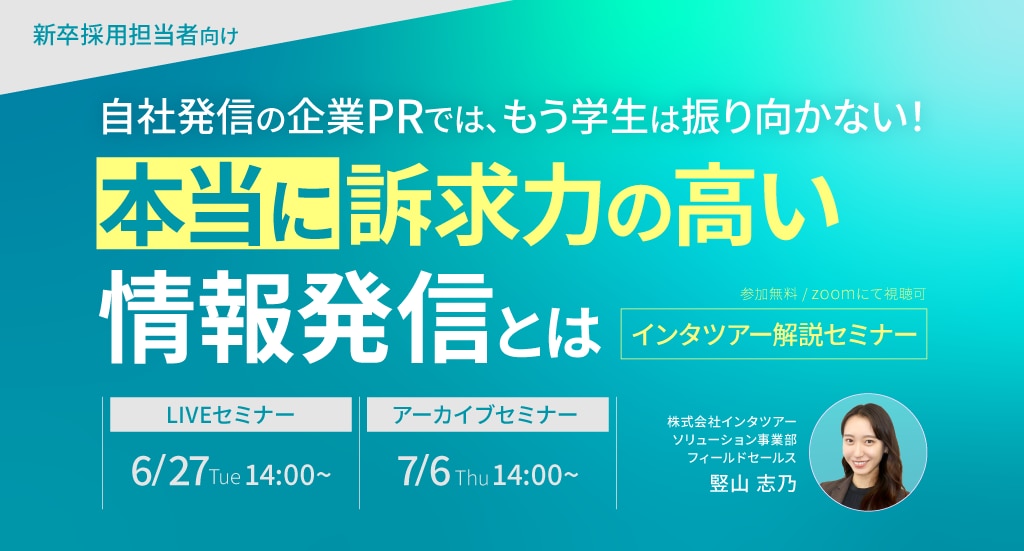 新卒採用担当者向け

自社発信の企業PRでは、もう学生は振り向かない！

本当に訴求力の高い情報発信とは

参加無料 / zoomにて視聴可

インタツアー解説セミナー

LIVEセミナー

6/27 Tue 14:00~

アーカイブセミナー

7/6 Thu 14:00~

株式会社インタツアー
ソリューション事業部
フィールドセールス
竪山 志乃